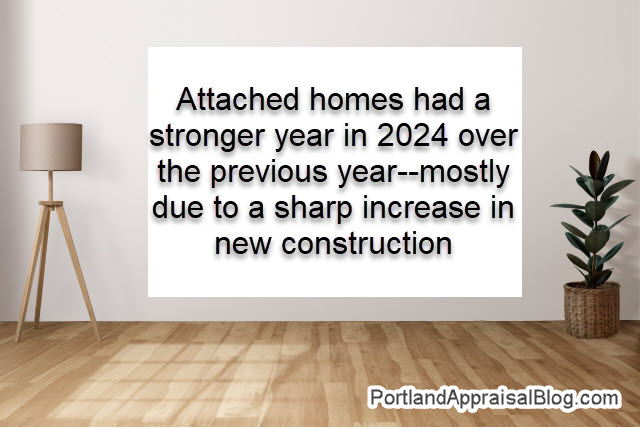 Attached homes had a stronger year in 2024 over the previous year--mostly due to a sharp increase in new construction

PortlandAppraisalBlog.com